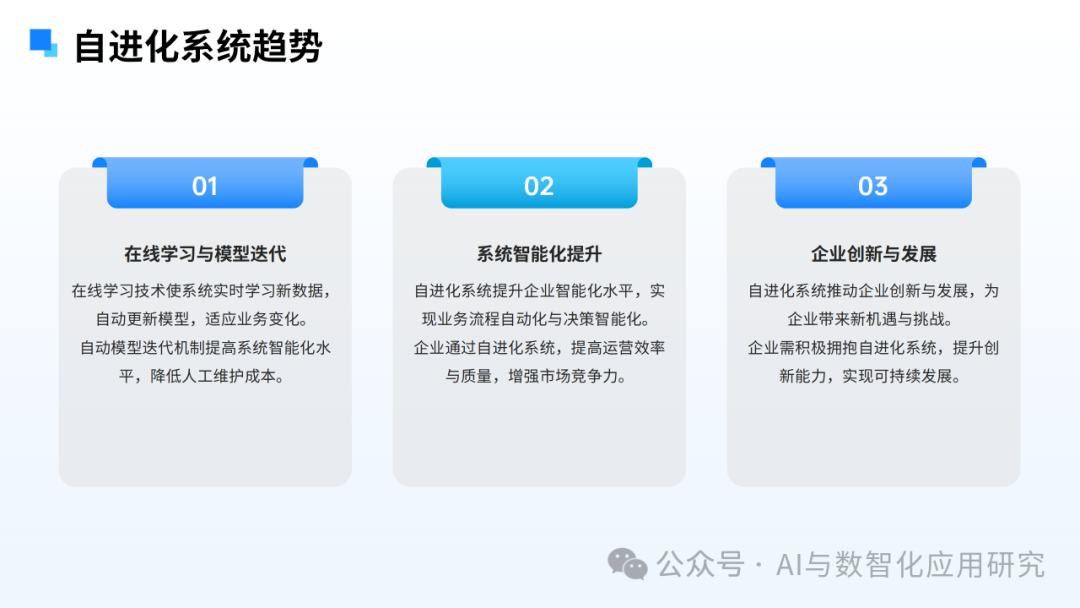 自进化系统趋势

01

在线学习与模型迭代

在线学习技术使系统实时学习新数据，自动更新模型，适应业务变化。

自动模型迭代机制提高系统智能化水平，降低人工维护成本。

02

系统智能化提升

自进化系统提升企业智能化水平，实现业务流程自动化与决策智能化。

企业通过自进化系统，提高运营效率与质量，增强市场竞争力。

03

企业创新与发展

自进化系统推动企业创新与发展，为企业带来新机遇与挑战。

企业需积极拥抱自进化系统，提升创新能力，实现可持续发展。

公众号 · AI与数智化应用研究